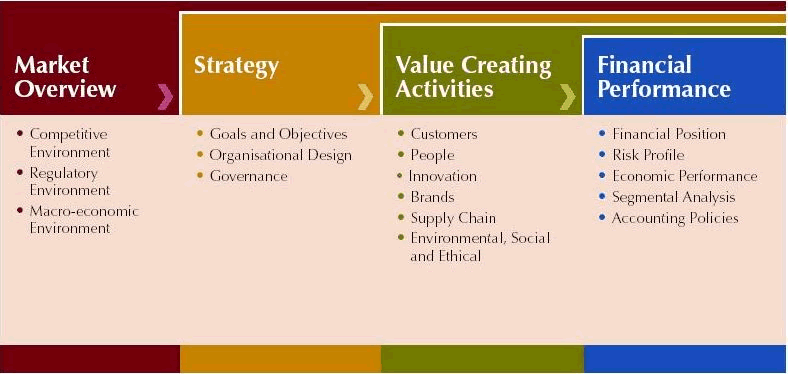 Market Overview

• Competitive Environment
• Regulatory Environment
• Macro-economic Environment

Strategy

• Goals and Objectives
• Organisational Design
• Governance

Value Creating Activities

• Customers
• People
• Innovation
• Brands
• Supply Chain
• Environmental, Social and Ethical

Financial Performance

• Financial Position
• Risk Profile
• Economic Performance
• Segmental Analysis
• Accounting Policies